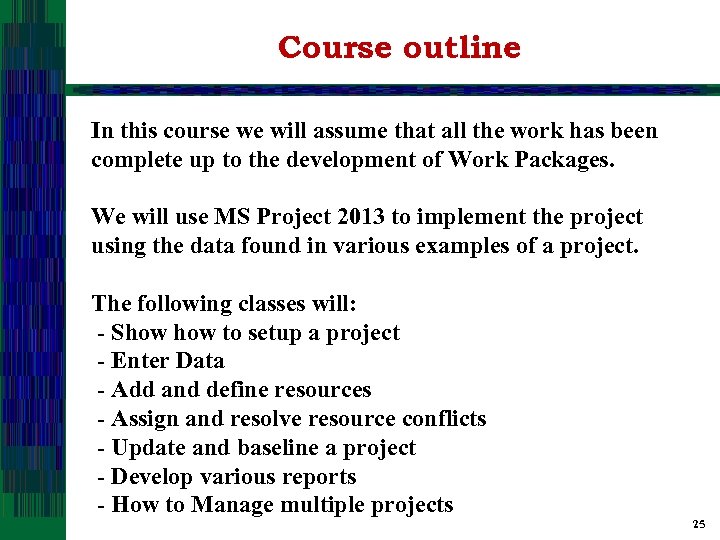 Course outline

In this course we will assume that all the work has been complete up to the development of Work Packages.

We will use MS Project 2013 to implement the project using the data found in various examples of a project.

The following classes will:
- Show how to setup a project
- Enter Data
- Add and define resources
- Assign and resolve resource conflicts
- Update and baseline a project
- Develop various reports
- How to Manage multiple projects

25